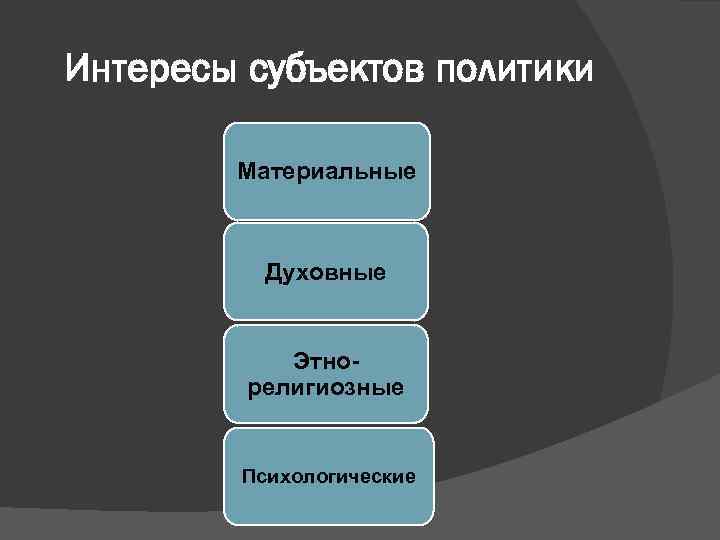 Интересы субъектов политики

Материальные

Духовные

Этно-религиозные

Психологические